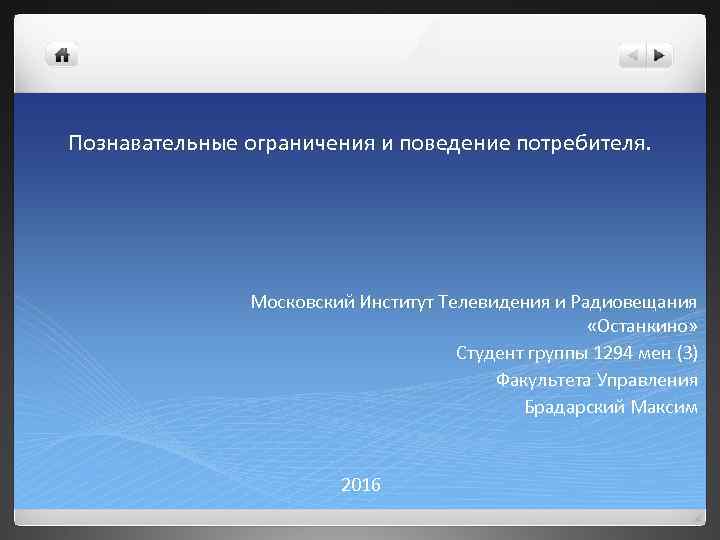 Познавательные ограничения и поведение потребителя.

Московский Институт Телевидения и Радиовещания «Останкино»
Студент группы 1294 мен (3)
Факультета Управления
Брадарский Максим

2016